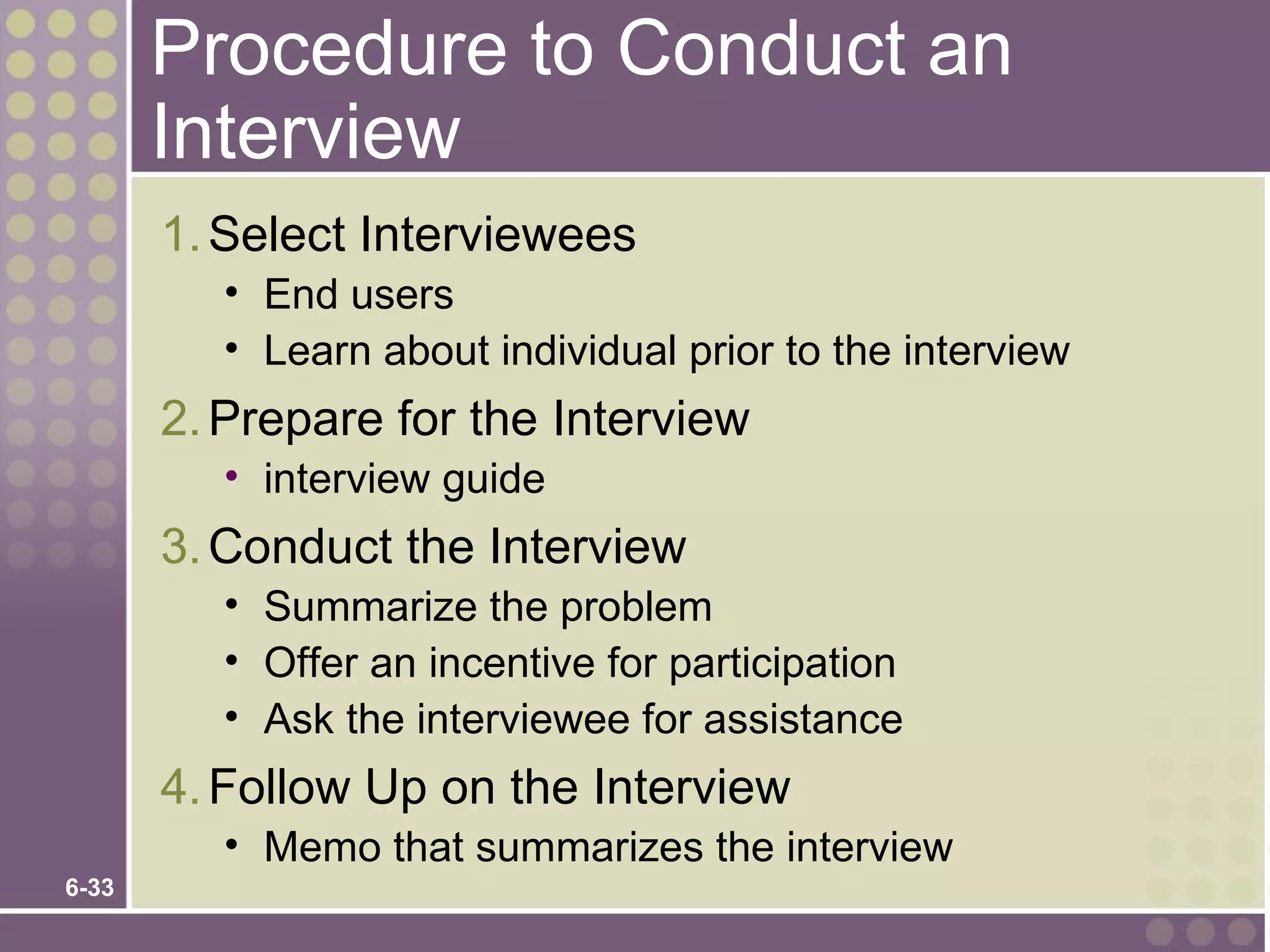 Procedure to Conduct an Interview

1. Select Interviewees
• End users
• Learn about individual prior to the interview
2. Prepare for the Interview
• interview guide
3. Conduct the Interview
• Summarize the problem
• Offer an incentive for participation
• Ask the interviewee for assistance
4. Follow Up on the Interview
• Memo that summarizes the interview

6-33